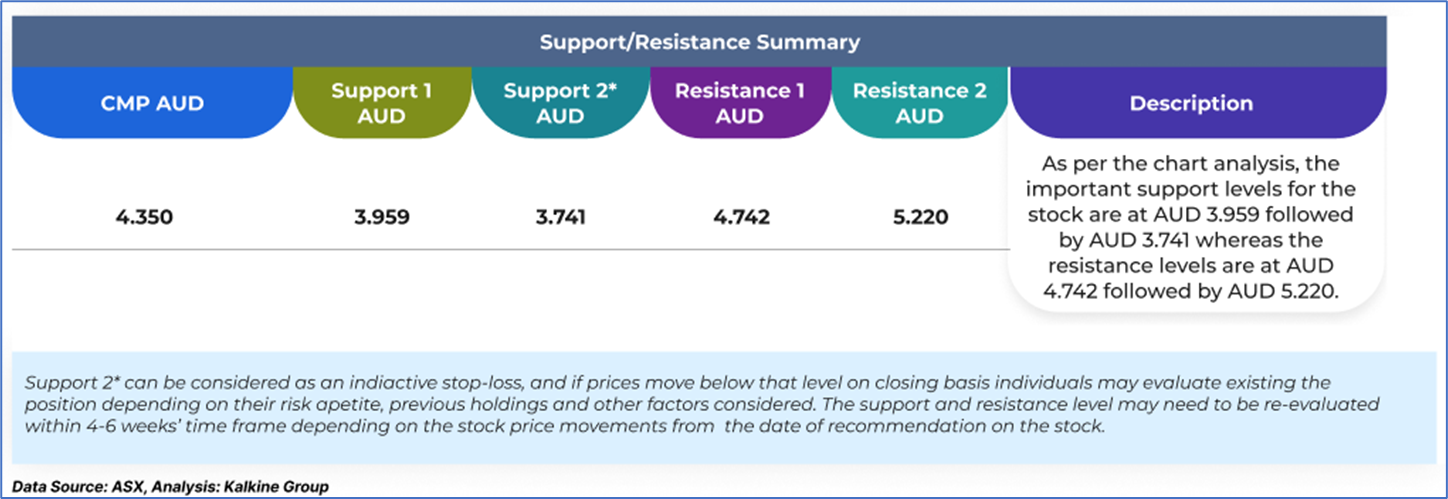 Support/Resistance Summary

| CMP AUD | Support 1 AUD | Support 2* AUD | Resistance 1 AUD | Resistance 2 AUD | Description |
|---|---|---|---|---|---|
| 4.350 | 3.959 | 3.741 | 4.742 | 5.220 | As per the chart analysis, the important support levels for the stock are at AUD 3.959 followed by AUD 3.741 whereas the resistance levels are at AUD 4.742 followed by AUD 5.220. |

Support 2* can be considered as an indiactive stop-loss, and if prices move below that level on closing basis individuals may evaluate existing the position depending on their risk apetite, previous holdings and other factors considered. The support and resistance level may need to be re-evaluated within 4-6 weeks' time frame depending on the stock price movements from the date of recommendation on the stock.

Data Source: ASX, Analysis: Kalkine Group